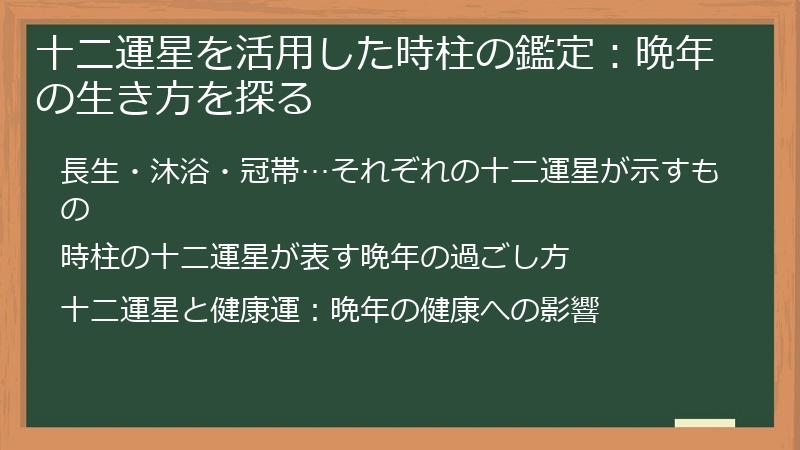 十二運星を活用した時柱の鑑定：晩年の生き方を探る

長生・沐浴・冠帯…それぞれの十二運星が示すもの

時柱の十二運星が表す晩年の過ごし方

十二運星と健康運：晩年の健康への影響